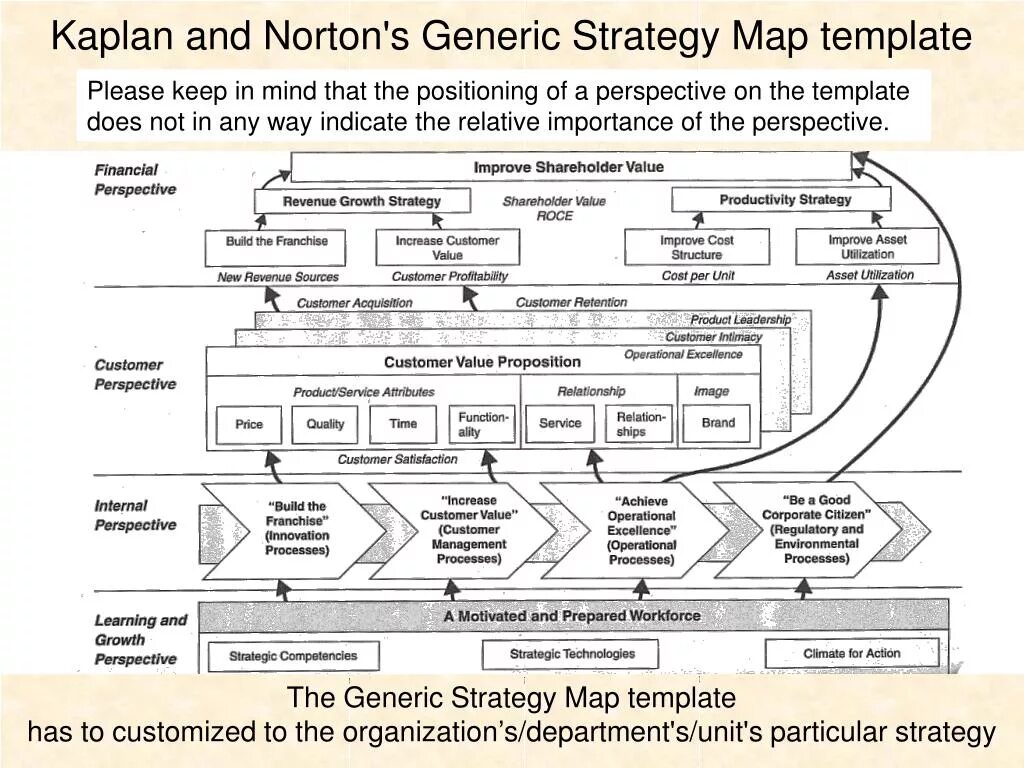 Kaplan and Norton's Generic Strategy Map template

Please keep in mind that the positioning of a perspective on the template does not in any way indicate the relative importance of the perspective.

Financial Perspective

Improve Shareholder Value

Revenue Growth Strategy

Shareholder Value ROCE

Productivity Strategy

Build the Franchise

Increase Customer Value

Improve Cost Structure

Improve Asset Utilization

New Revenue Sources

Customer Profitability

Cost per Unit

Asset Utilization

Customer Acquisition

Customer Retention

Product Leadership

Customer Intimacy

Operational Excellence

Customer Perspective

Customer Value Proposition

Product/Service Attributes

Relationship

Image

Price

Quality

Time

Functionality

Service

Relationships

Brand

Customer Satisfaction

Internal Perspective

"Build the Franchise" (Innovation Processes)

"Increase Customer Value" (Customer Management Processes)

"Achieve Operational Excellence" (Operational Processes)

"Be a Good Corporate Citizen" (Regulatory and Environmental Processes)

Learning and Growth Perspective

A Motivated and Prepared Workforce

Strategic Competencies

Strategic Technologies

Climate for Action

The Generic Strategy Map template
has to customized to the organization’s/department's/unit's particular strategy